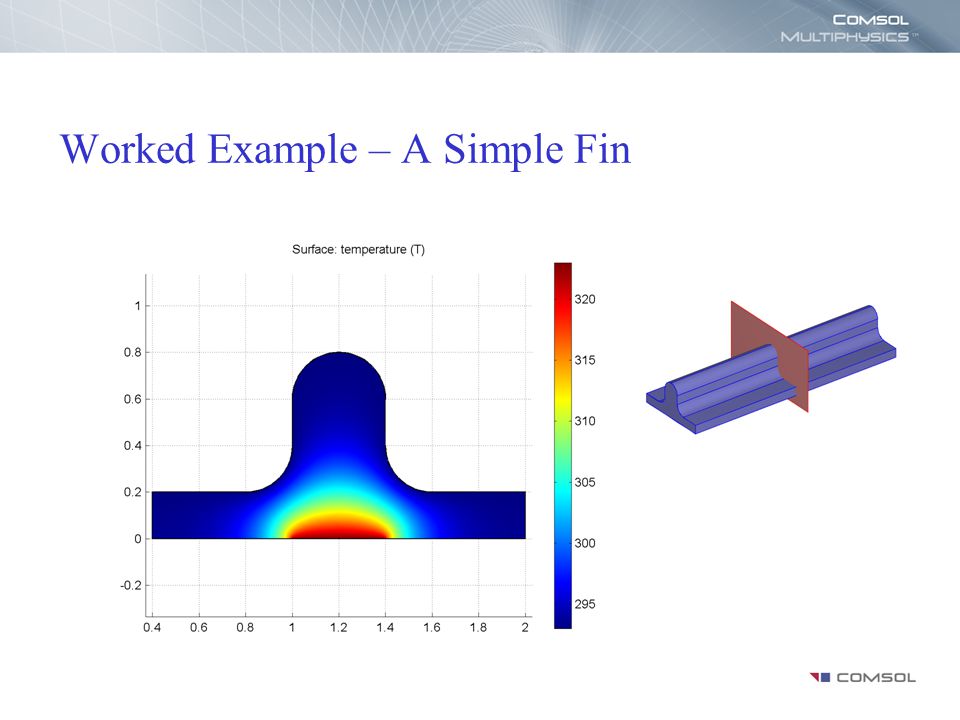 COMSOL
MULTIPHYSICS™

Worked Example – A Simple Fin

Surface: temperature (T)

1
0.8
0.6
0.4
0.2
0
-0.2

0.4 0.6 0.8 1 1.2 1.4 1.6 1.8 2

320
315
310
305
300
295

COMSOL